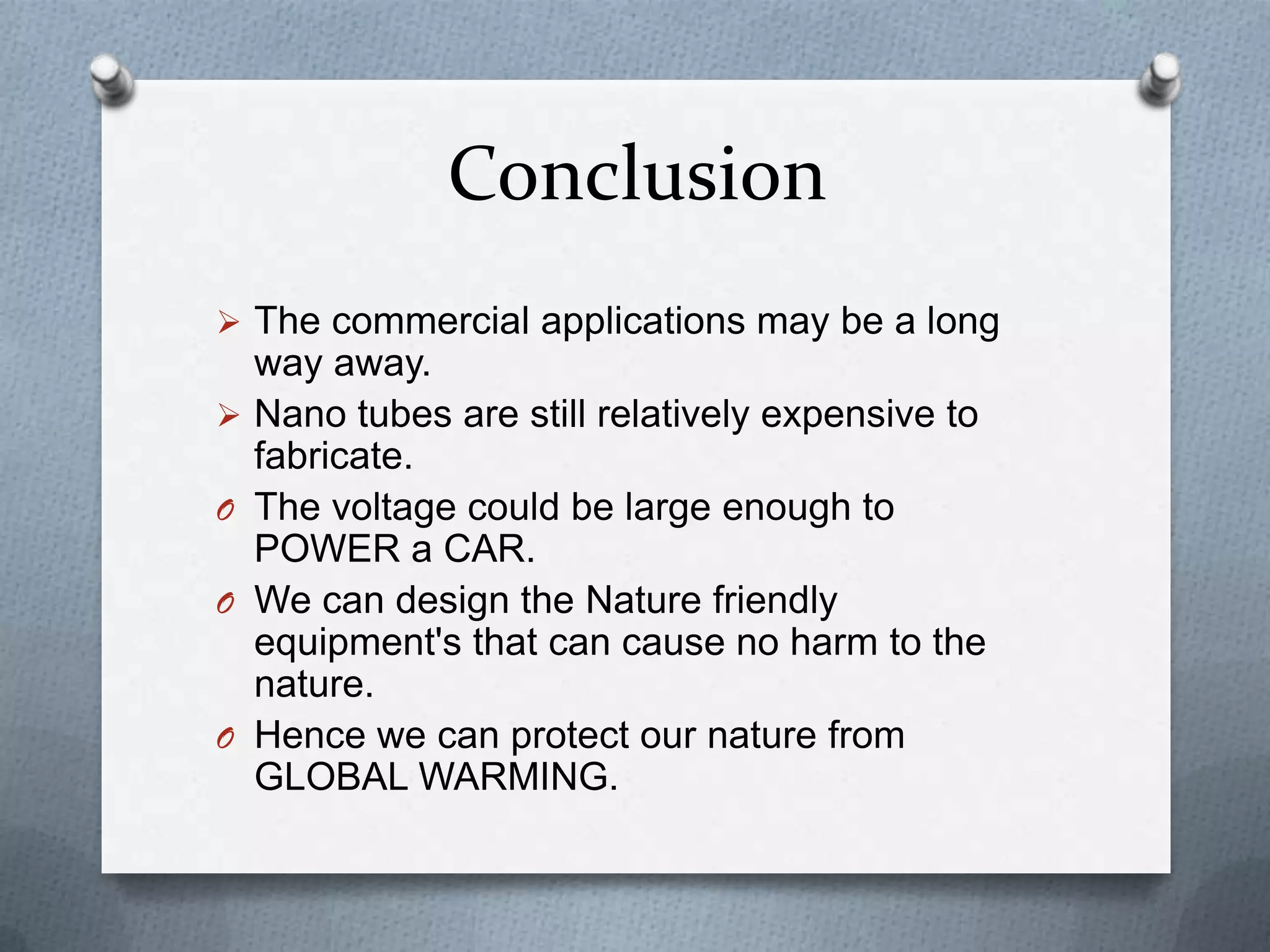 Conclusion

➢ The commercial applications may be a long way away.

➢ Nano tubes are still relatively expensive to fabricate.

O The voltage could be large enough to POWER a CAR.

O We can design the Nature friendly equipment's that can cause no harm to the nature.

O Hence we can protect our nature from GLOBAL WARMING.